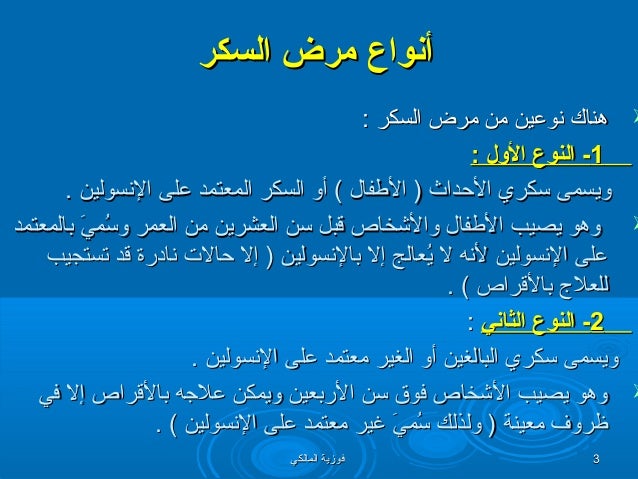 أنواع مرض السكر

هناك نوعين من مرض السكر :

1- النوع الأول :

ويسمى سكري الأحداث ( الأطفال ) أو السكر المعتمد على الإنسولين .

وهو يصيب الأطفال والأشخاص قبل سن العشرين من العمر وسُميَ بالمعتمد على الإنسولين لأنه لا يُعالج إلا بالإنسولين ( إلا حالات نادرة قد تستجيب للعلاج بالأقراص ) .

2- النوع الثاني :

ويسمى سكري البالغين أو الغير معتمد على الإنسولين .

وهو يصيب الأشخاص فوق سن الأربعين ويمكن علاجه بالأقراص إلا في ظروف معينة ( ولذلك سُميَ غير معتمد على الإنسولين ) .

فوزية المالكي
3